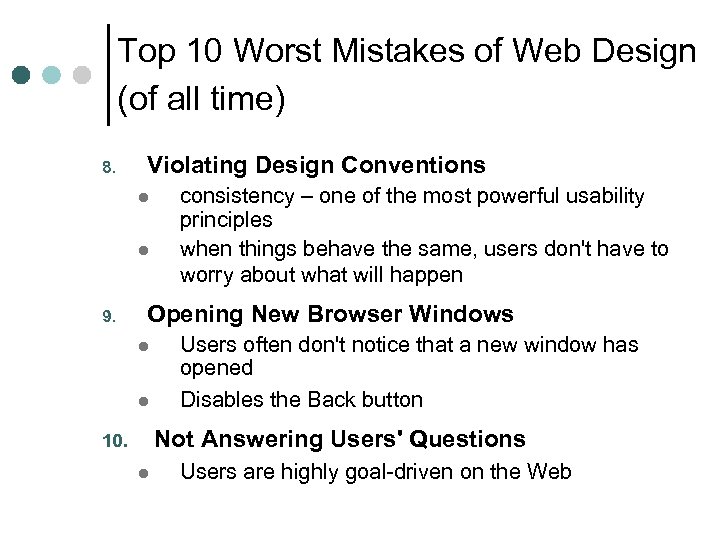 Top 10 Worst Mistakes of Web Design (of all time)

8. Violating Design Conventions
- consistency – one of the most powerful usability principles
- when things behave the same, users don't have to worry about what will happen

9. Opening New Browser Windows
- Users often don't notice that a new window has opened
- Disables the Back button

10. Not Answering Users' Questions
- Users are highly goal-driven on the Web